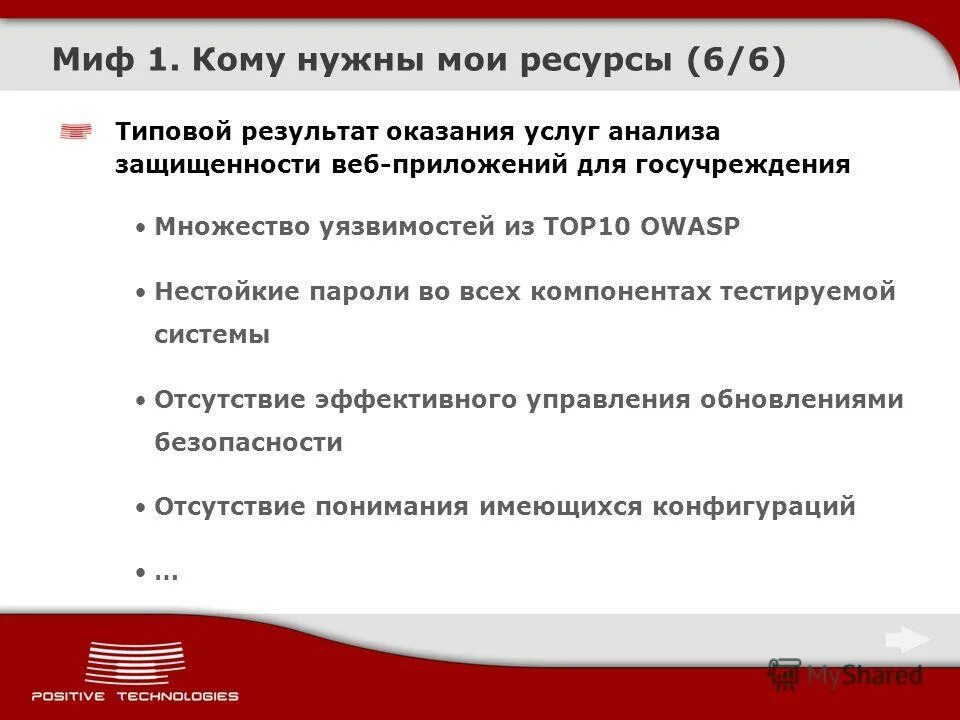 Миф 1. Кому нужны мои ресурсы (6/6)

Типовой результат оказания услуг анализа защищенности веб-приложений для госучреждения

• Множество уязвимостей из TOP10 OWASP

• Нестойкие пароли во всех компонентах тестируемой системы

• Отсутствие эффективного управления обновлениями безопасности

• Отсутствие понимания имеющихся конфигураций

• …

POSITIVE TECHNOLOGIES

MyShared